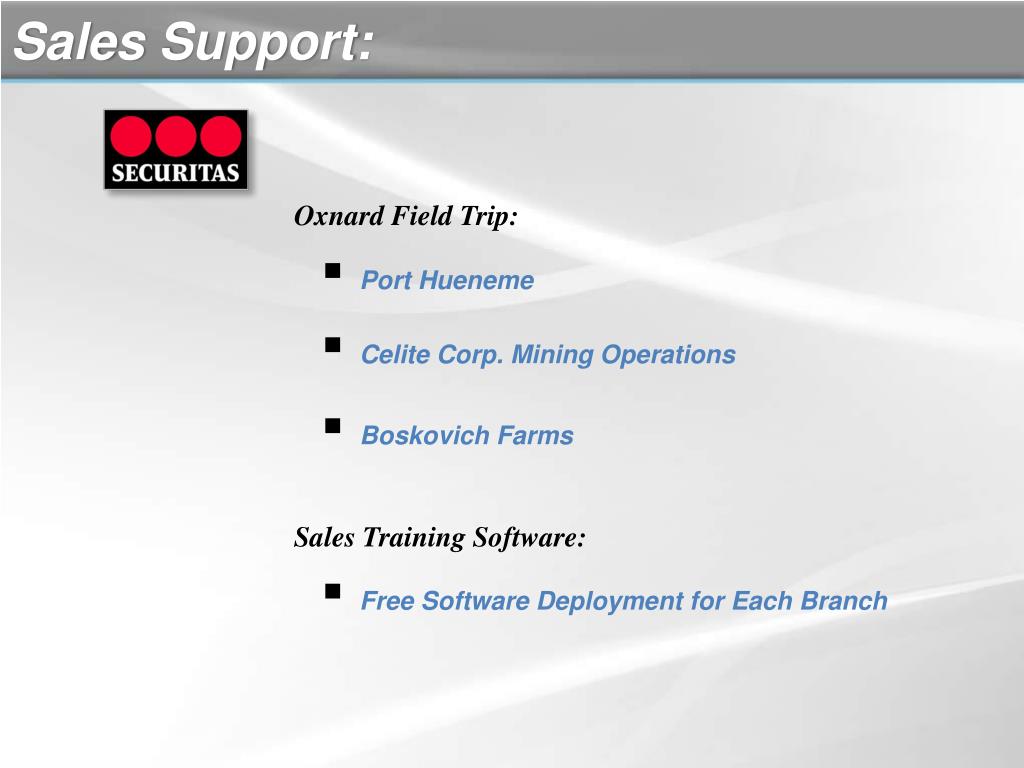 Sales Support:

SECURITAS

Oxnard Field Trip:

- Port Hueneme
- Celite Corp. Mining Operations
- Boskovich Farms

Sales Training Software:

- Free Software Deployment for Each Branch